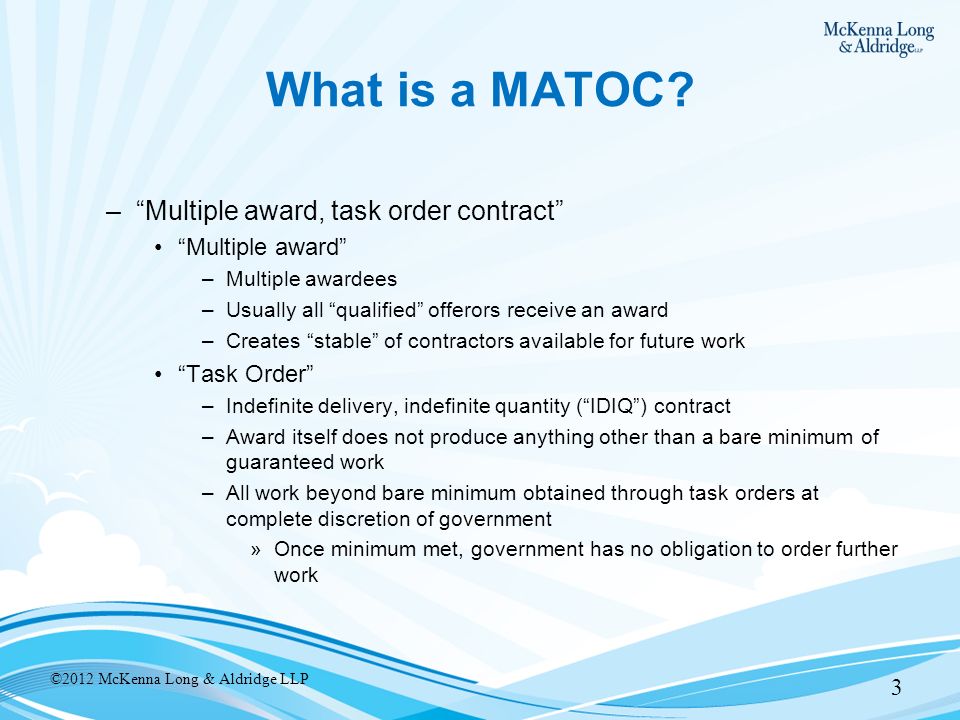 McKenna Long & Aldridge LLP

What is a MATOC?

– “Multiple award, task order contract”
• “Multiple award”
– Multiple awardees
– Usually all “qualified” offerors receive an award
– Creates “stable” of contractors available for future work
• “Task Order”
– Indefinite delivery, indefinite quantity (“IDIQ”) contract
– Award itself does not produce anything other than a bare minimum of guaranteed work
– All work beyond bare minimum obtained through task orders at complete discretion of government
» Once minimum met, government has no obligation to order further work

©2012 McKenna Long & Aldridge LLP

3